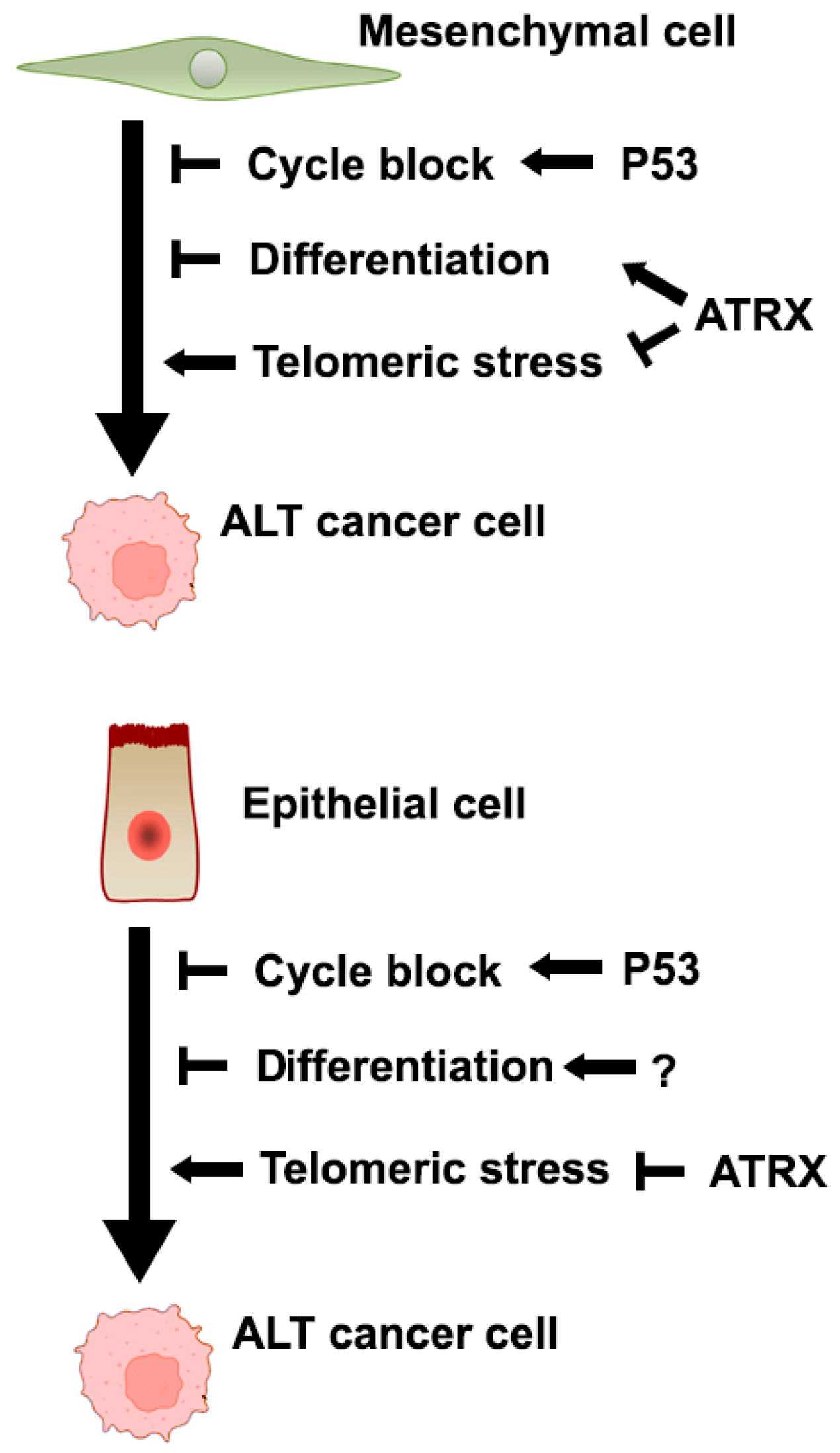 Mesenchymal cell

Cycle block

P53

Differentiation

ATRX

Telomeric stress

ALT cancer cell

Epithelial cell

Cycle block

P53

Differentiation

?

Telomeric stress

ATRX

ALT cancer cell